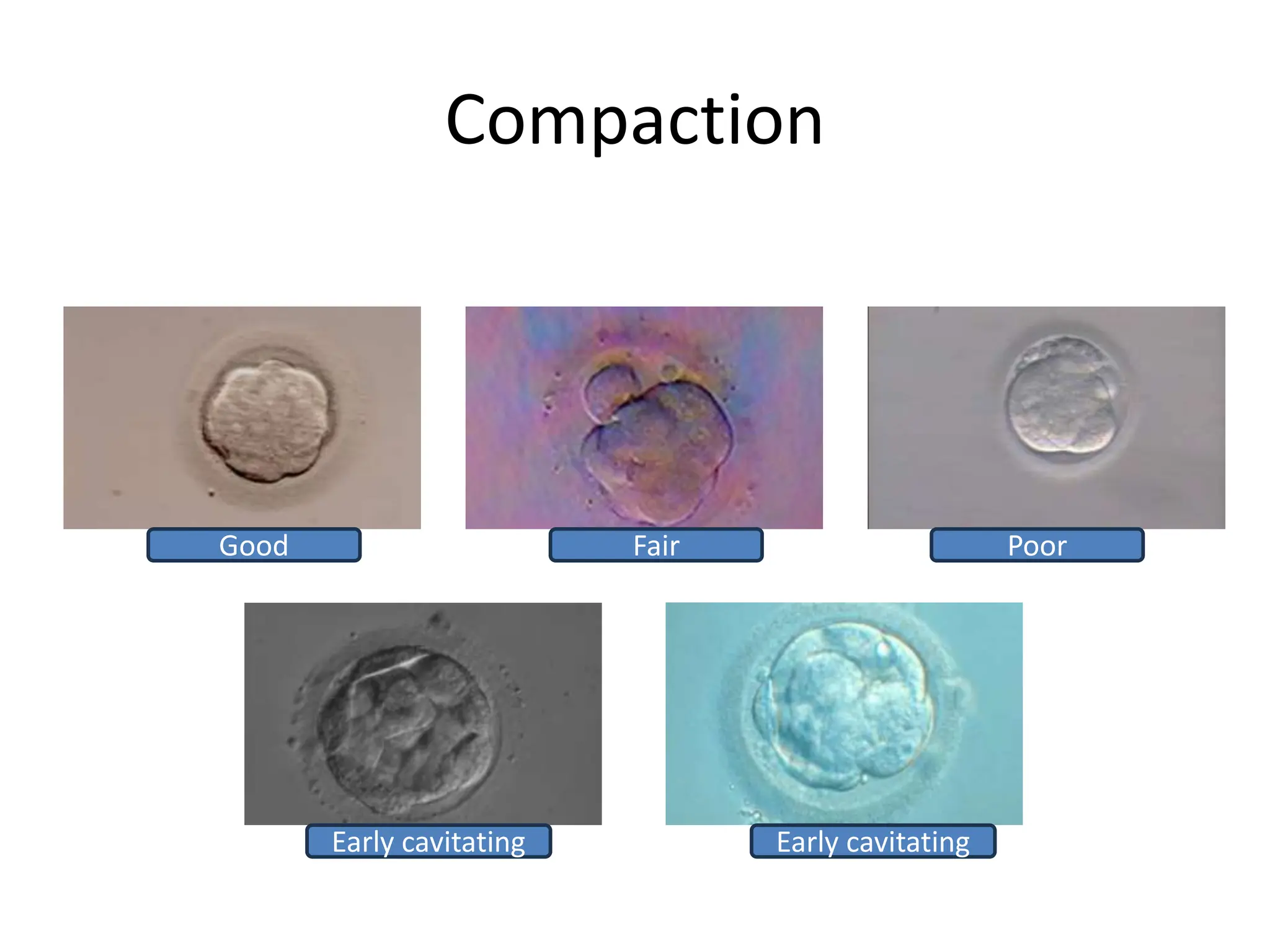 Compaction

Good

Fair

Poor

Early cavitating

Early cavitating